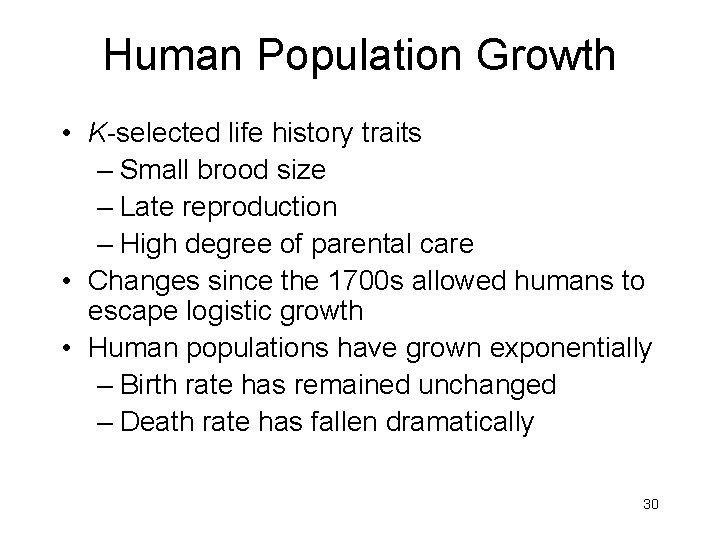 Human Population Growth

• K-selected life history traits
– Small brood size
– Late reproduction
– High degree of parental care
• Changes since the 1700s allowed humans to escape logistic growth
• Human populations have grown exponentially
– Birth rate has remained unchanged
– Death rate has fallen dramatically

30